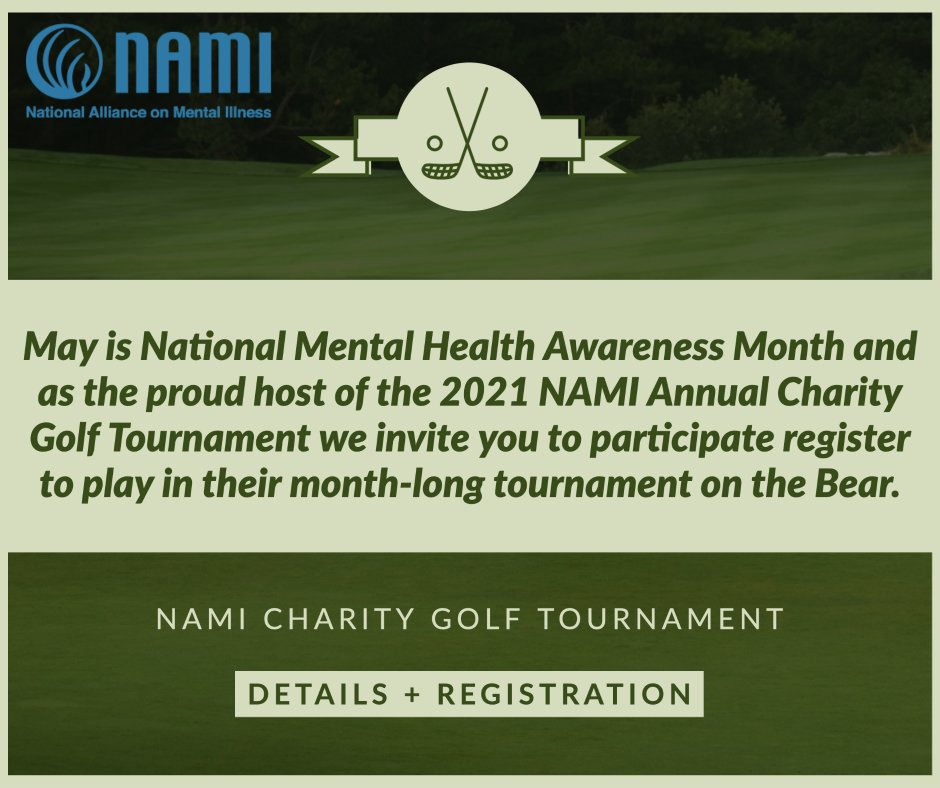 NAMI
National Alliance on Mental Illness

May is National Mental Health Awareness Month and as the proud host of the 2021 NAMI Annual Charity Golf Tournament we invite you to participate register to play in their month-long tournament on the Bear.

NAMI CHARITY GOLF TOURNAMENT

DETAILS + REGISTRATION